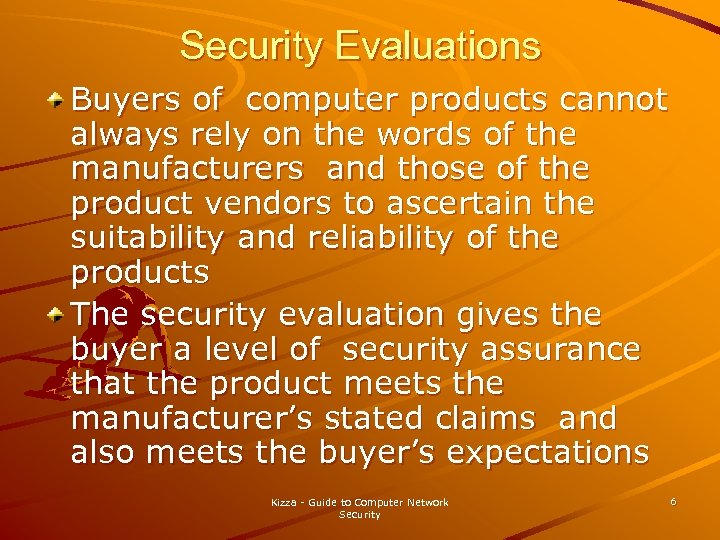 Security Evaluations

Buyers of computer products cannot always rely on the words of the manufacturers and those of the product vendors to ascertain the suitability and reliability of the products

The security evaluation gives the buyer a level of security assurance that the product meets the manufacturer's stated claims and also meets the buyer's expectations

Kizza - Guide to Computer Network Security

6